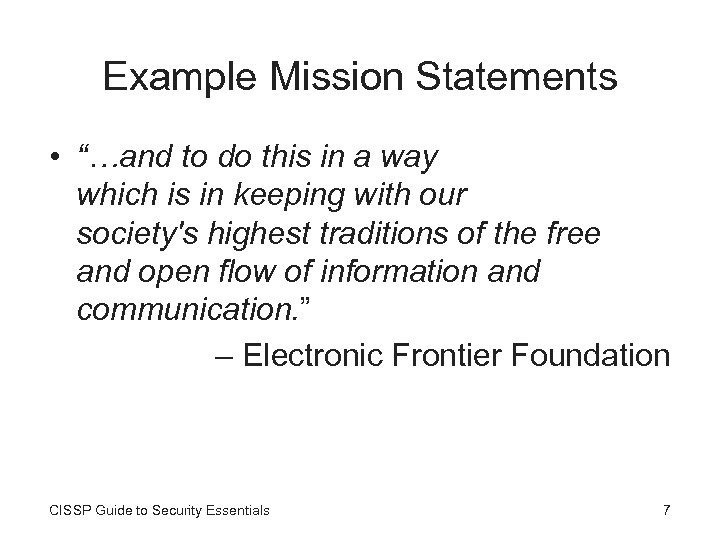 Example Mission Statements

• “…and to do this in a way which is in keeping with our society's highest traditions of the free and open flow of information and communication.”

– Electronic Frontier Foundation

CISSP Guide to Security Essentials

7